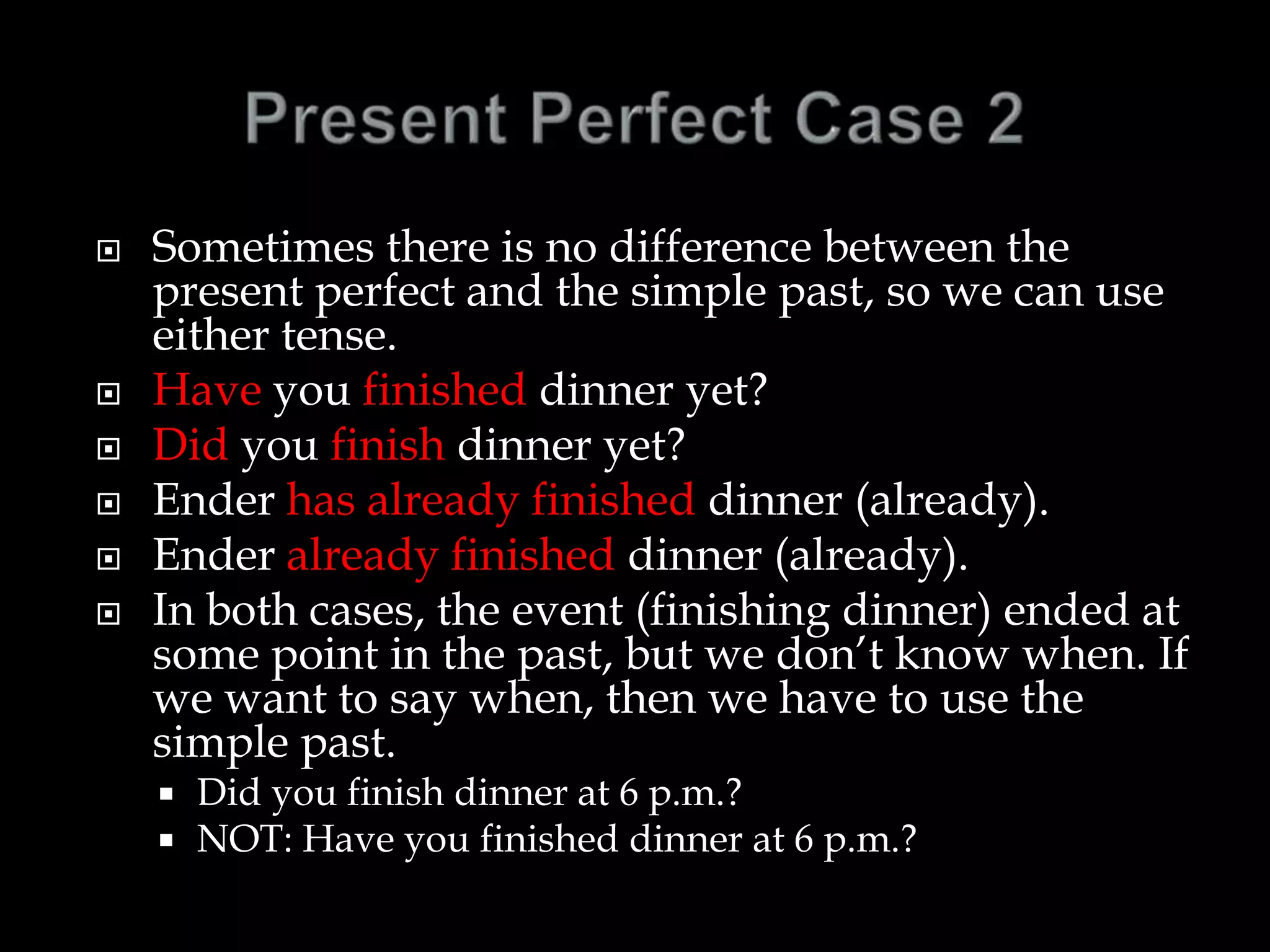 Present Perfect Case 2

Sometimes there is no difference between the present perfect and the simple past, so we can use either tense.

Have you finished dinner yet?

Did you finish dinner yet?

Ender has already finished dinner (already).

Ender already finished dinner (already).

In both cases, the event (finishing dinner) ended at some point in the past, but we don't know when. If we want to say when, then we have to use the simple past.

Did you finish dinner at 6 p.m.?

NOT: Have you finished dinner at 6 p.m.?